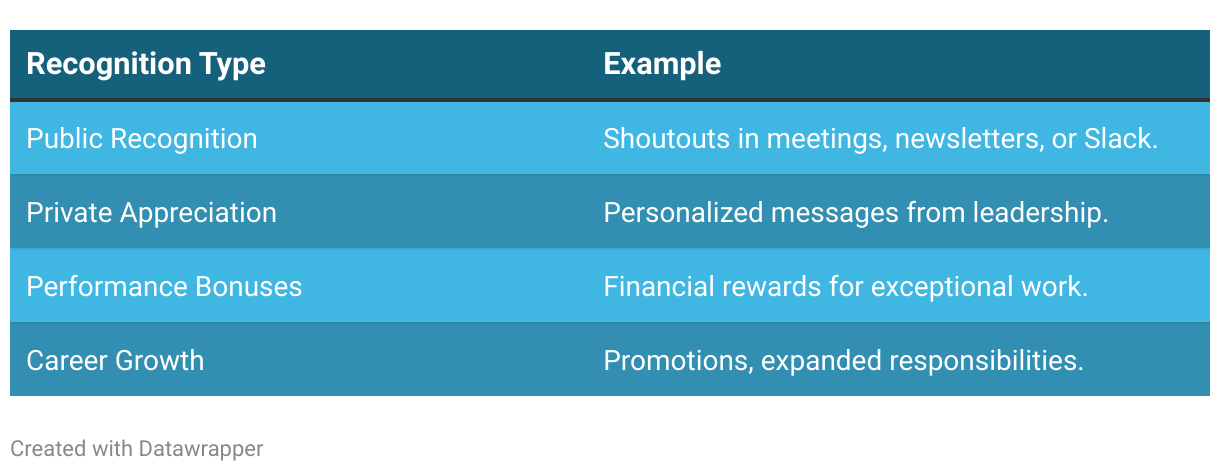 | Recognition Type | Example |
|---|---|
| Public Recognition | Shoutouts in meetings, newsletters, or Slack. |
| Private Appreciation | Personalized messages from leadership. |
| Performance Bonuses | Financial rewards for exceptional work. |
| Career Growth | Promotions, expanded responsibilities. |

Created with Datawrapper